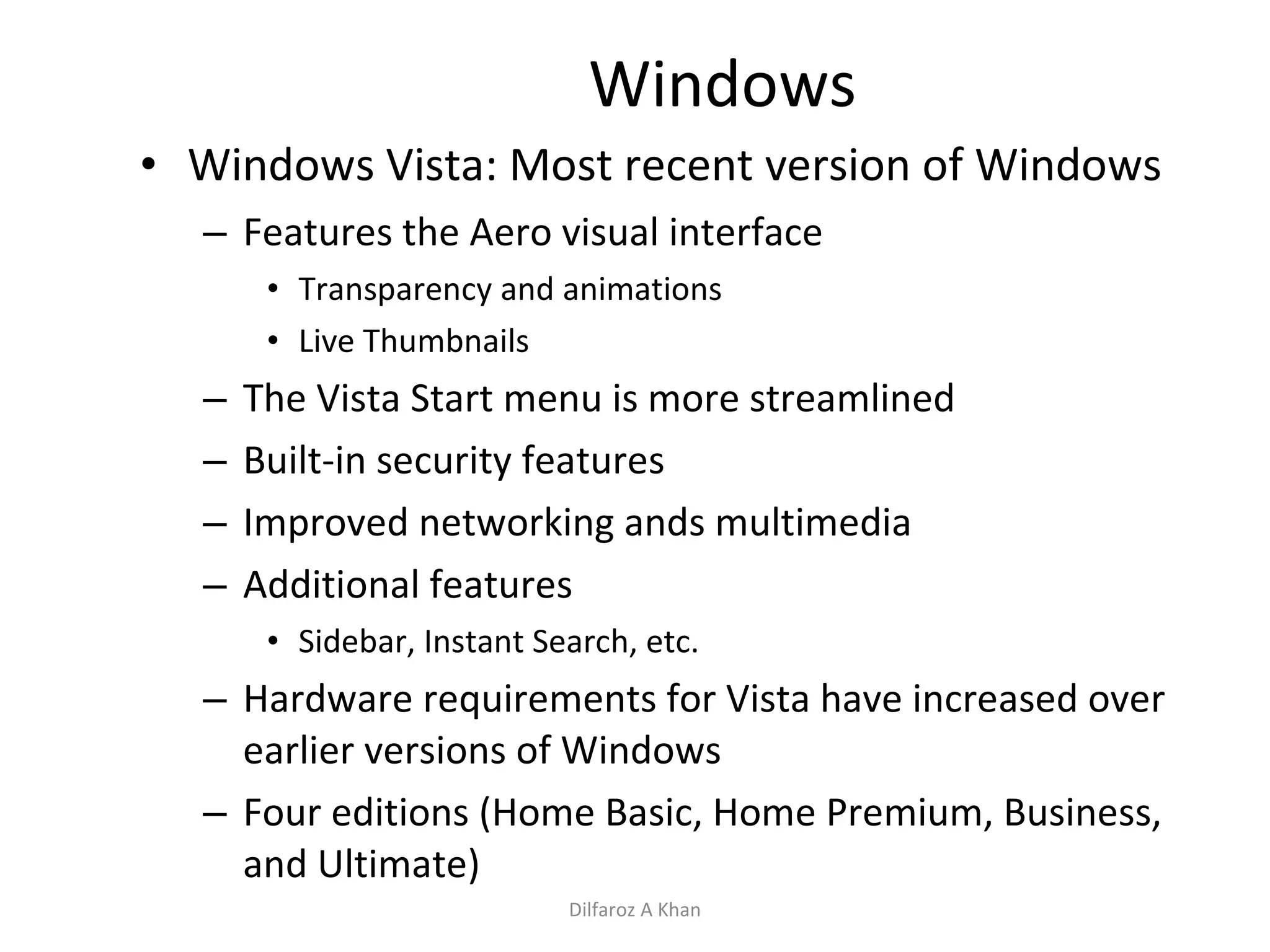 Windows

• Windows Vista: Most recent version of Windows
– Features the Aero visual interface
• Transparency and animations
• Live Thumbnails
– The Vista Start menu is more streamlined
– Built-in security features
– Improved networking ands multimedia
– Additional features
• Sidebar, Instant Search, etc.
– Hardware requirements for Vista have increased over earlier versions of Windows
– Four editions (Home Basic, Home Premium, Business, and Ultimate)

Dilfaroz A Khan